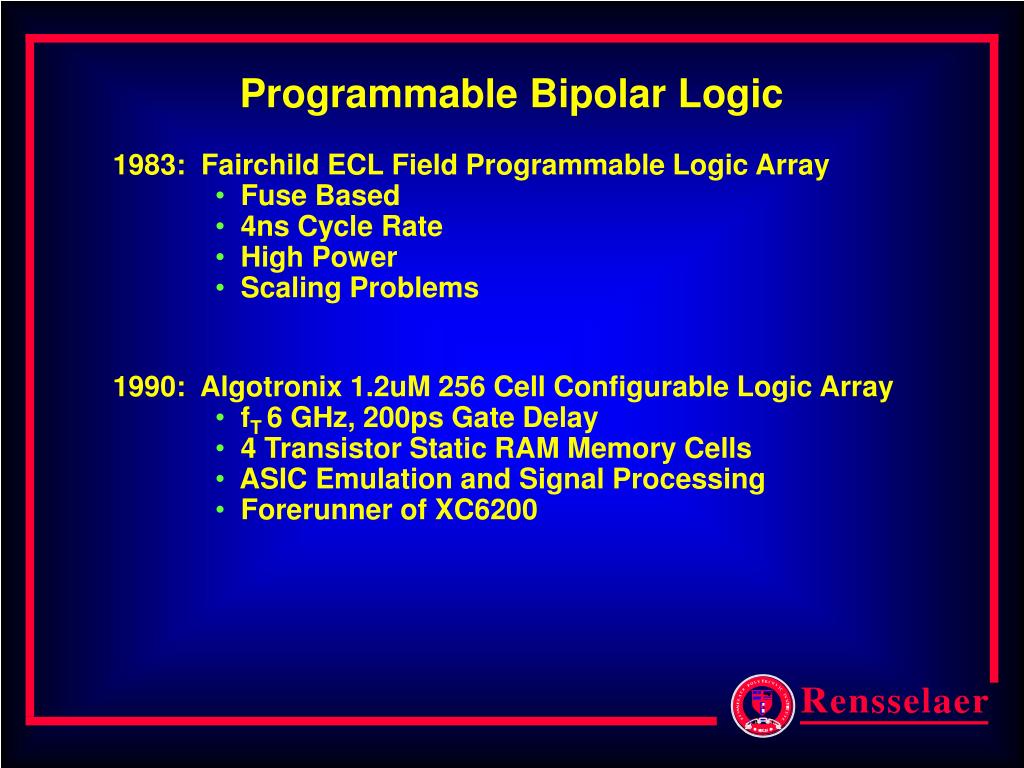 Programmable Bipolar Logic

1983: Fairchild ECL Field Programmable Logic Array
• Fuse Based
• 4ns Cycle Rate
• High Power
• Scaling Problems

1990: Algotronix 1.2uM 256 Cell Configurable Logic Array
• $f_T$ 6 GHz, 200ps Gate Delay
• 4 Transistor Static RAM Memory Cells
• ASIC Emulation and Signal Processing
• Forerunner of XC6200

Rensselaer